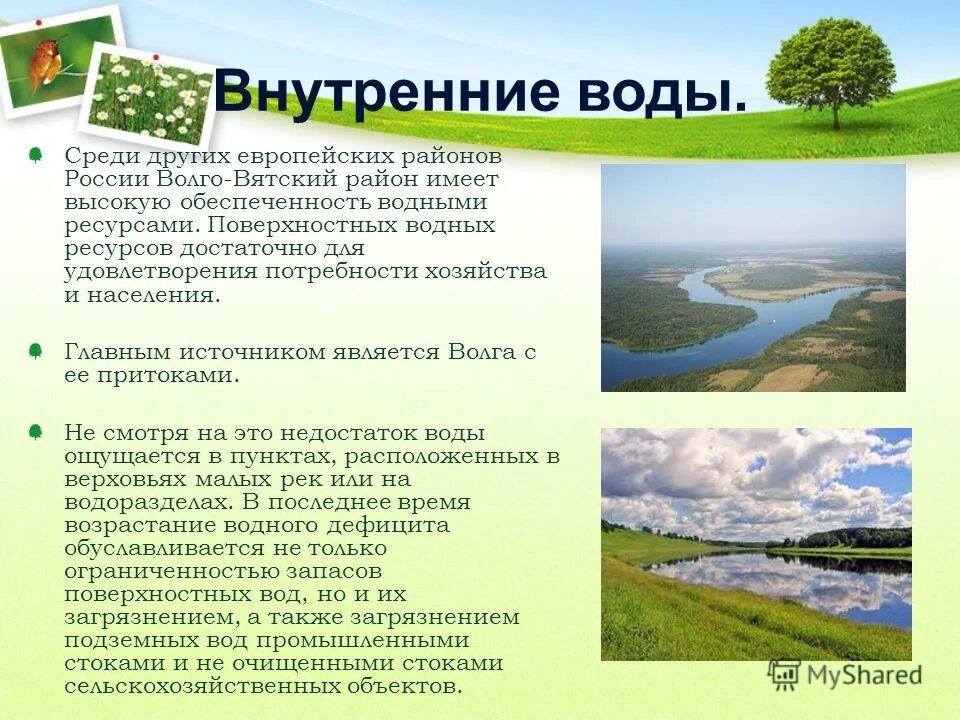 Внутренние воды.

Среди других европейских районов России Волго-Вятский район имеет высокую обеспеченность водными ресурсами. Поверхностных водных ресурсов достаточно для удовлетворения потребности хозяйства и населения.

Главным источником является Волга с ее притоками.

Не смотря на это недостаток воды ощущается в пунктах, расположенных в верховьях малых рек или на водоразделах. В последнее время возрастание водного дефицита обуславливается не только ограниченностью запасов поверхностных вод, но и их загрязнением, а также загрязнением подземных вод промышленными стоками и не очищенными стоками сельскохозяйственных объектов.

MyShared